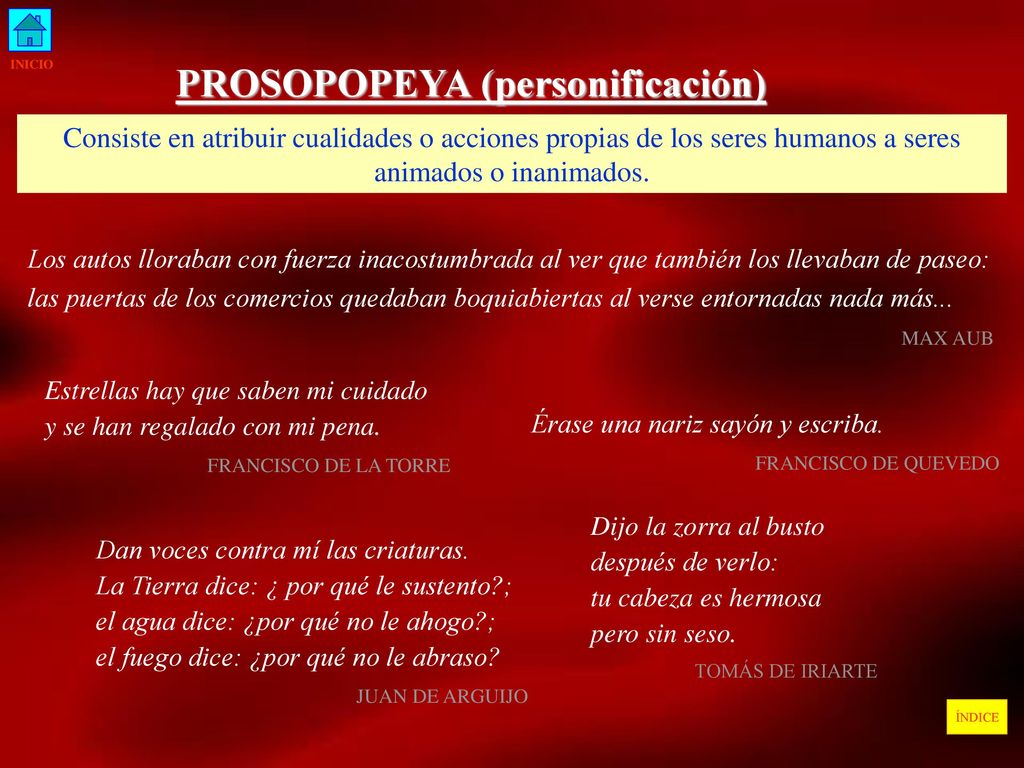 INICIO

PROSOPOPEYA (personificación)

Consiste en atribuir cualidades o acciones propias de los seres humanos a seres animados o inanimados.

Los autos lloraban con fuerza inacostumbrada al ver que también los llevaban de paseo: las puertas de los comercios quedaban boquiabiertas al verse entornadas nada más...

MAX AUB

Estrellas hay que saben mi cuidado
y se han regalado con mi pena.

FRANCISCO DE LA TORRE

Érase una nariz sayón y escriba.

FRANCISCO DE QUEVEDO

Dan voces contra mí las criaturas.
La Tierra dice: ¿ por qué le sustento?;
el agua dice: ¿por qué no le ahogo?;
el fuego dice: ¿por qué no le abraso?

JUAN DE ARGUIJO

Dijo la zorra al busto
después de verlo:
tu cabeza es hermosa
pero sin seso.

TOMÁS DE IRIARTE

ÍNDICE